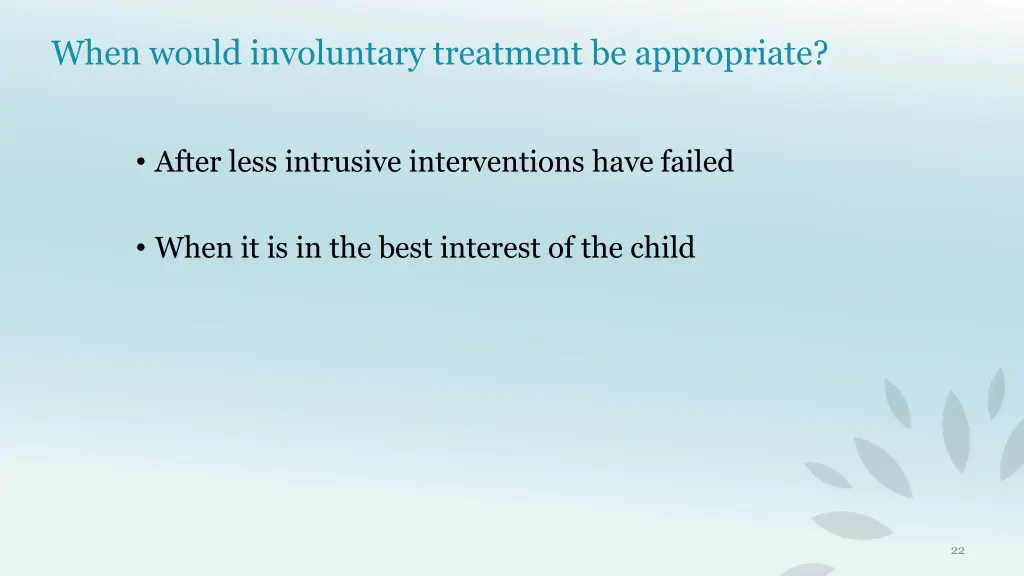 When would involuntary treatment be appropriate?

• After less intrusive interventions have failed

• When it is in the best interest of the child

22